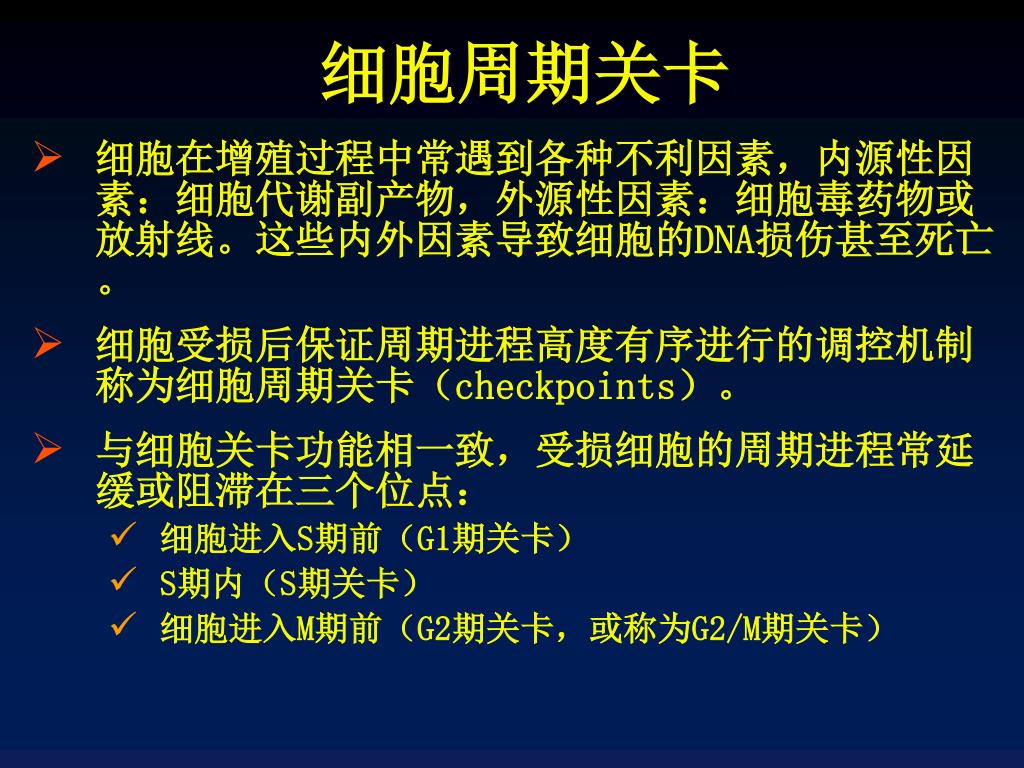 细胞周期关卡

➢ 细胞在增殖过程中常遇到各种不利因素，内源性因素：细胞代谢副产物，外源性因素：细胞毒药物或放射线。这些内外因素导致细胞的DNA损伤甚至死亡。

➢ 细胞受损后保证周期进程高度有序进行的调控机制称为细胞周期关卡（checkpoints）。

➢ 与细胞关卡功能相一致，受损细胞的周期进程常延缓或阻滞在三个位点：
✓ 细胞进入S期前（G1期关卡）
✓ S期内（S期关卡）
✓ 细胞进入M期前（G2期关卡，或称为G2/M期关卡）